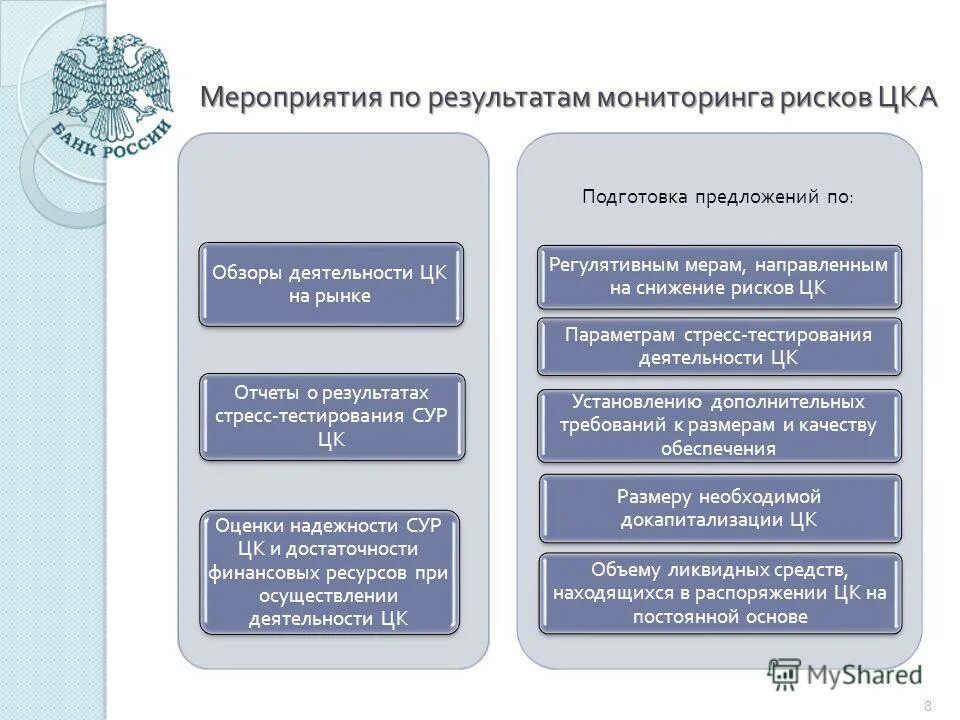 БАНК РОССИИ

Мероприятия по результатам мониторинга рисков ЦКА

Обзоры деятельности ЦК на рынке

Отчеты о результатах стресс-тестирования СУР ЦК

Оценки надежности СУР ЦК и достаточности финансовых ресурсов при осуществлении деятельности ЦК

Подготовка предложений по:

Регулятивным мерам, направленным на снижение рисков ЦК

Параметрам стресс-тестирования деятельности ЦК

Установлению дополнительных требований к размерам и качеству обеспечения

Размеру необходимой докапитализации ЦК

Объему ликвидных средств, находящихся в распоряжении ЦК на постоянной основе

MyShared

8